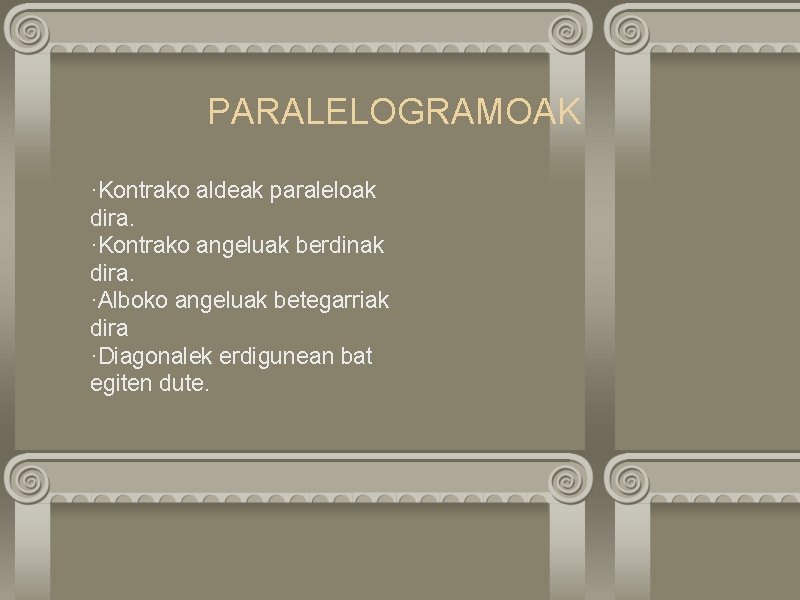 PARALELOGRAMOAK

·Kontrako aldeak paraleloak dira.
·Kontrako angeluak berdinak dira.
·Alboko angeluak betegarriak dira
·Diagonalek erdigunean bat egiten dute.